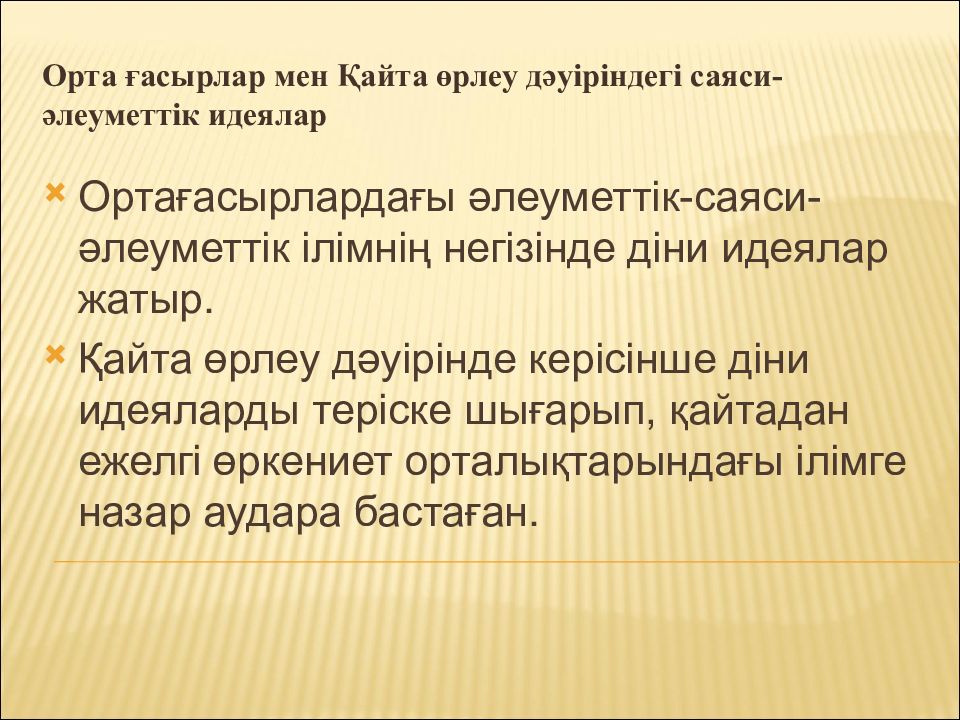 Орта ғасырлар мен Қайта өрлеу дәуіріндегі саяси-әлеуметтік идеялар

Ортағасырлардағы әлеуметтік-саяси-әлеуметтік ілімнің негізінде діни идеялар жатыр.

Қайта өрлеу дәуірінде керісінше діни идеяларды теріске шығарып, қайтадан ежелгі өркениет орталықтарындағы ілімге назар аудара бастаған.